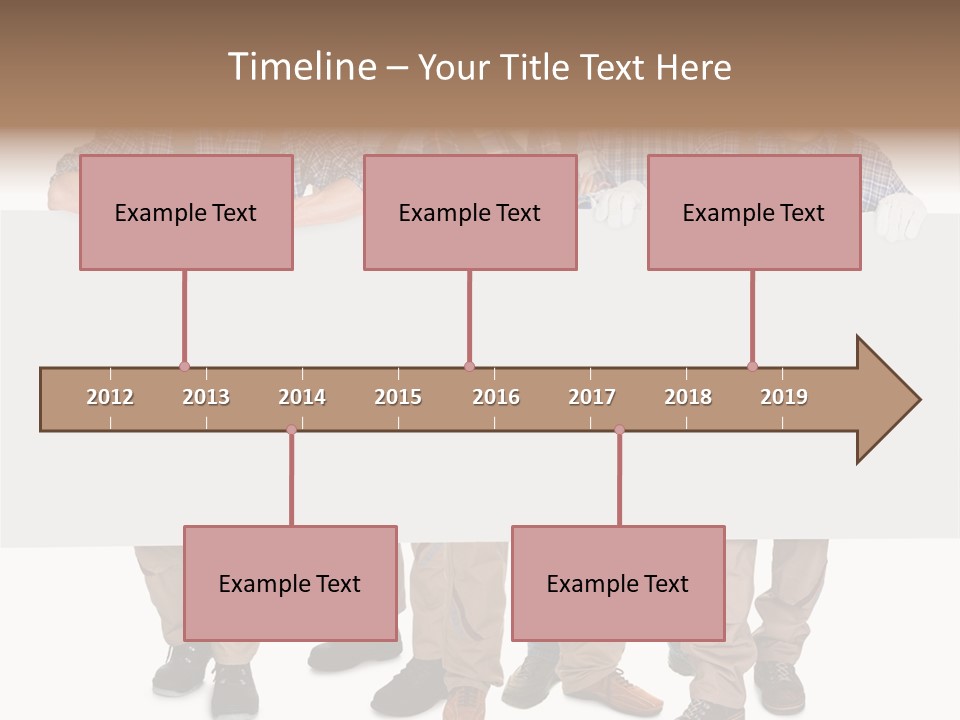 Timeline – Your Title Text Here

Example Text

Example Text

Example Text

2012 2013 2014 2015 2016 2017 2018 2019

Example Text

Example Text